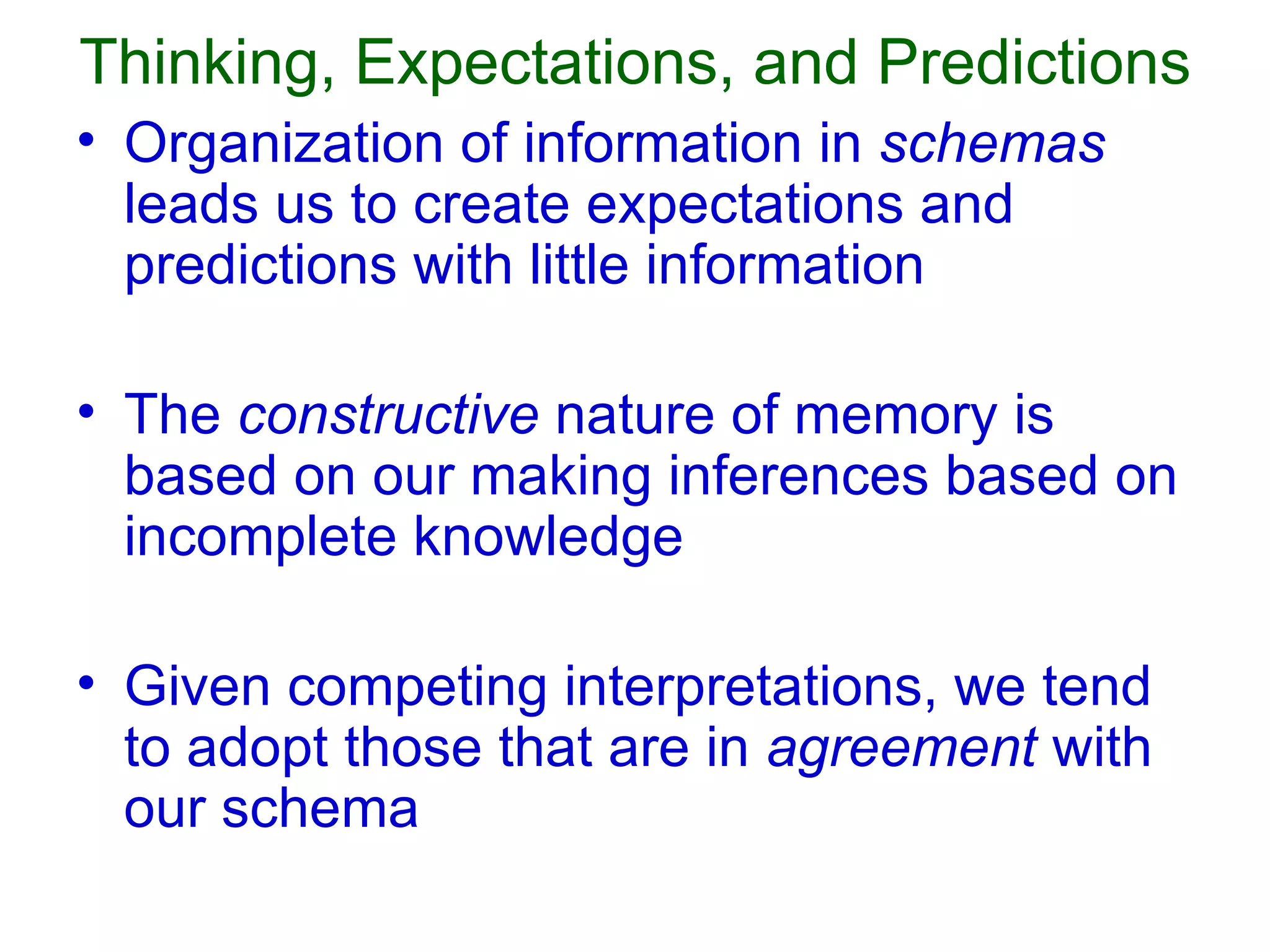 Thinking, Expectations, and Predictions

• Organization of information in schemas leads us to create expectations and predictions with little information

• The constructive nature of memory is based on our making inferences based on incomplete knowledge

• Given competing interpretations, we tend to adopt those that are in agreement with our schema